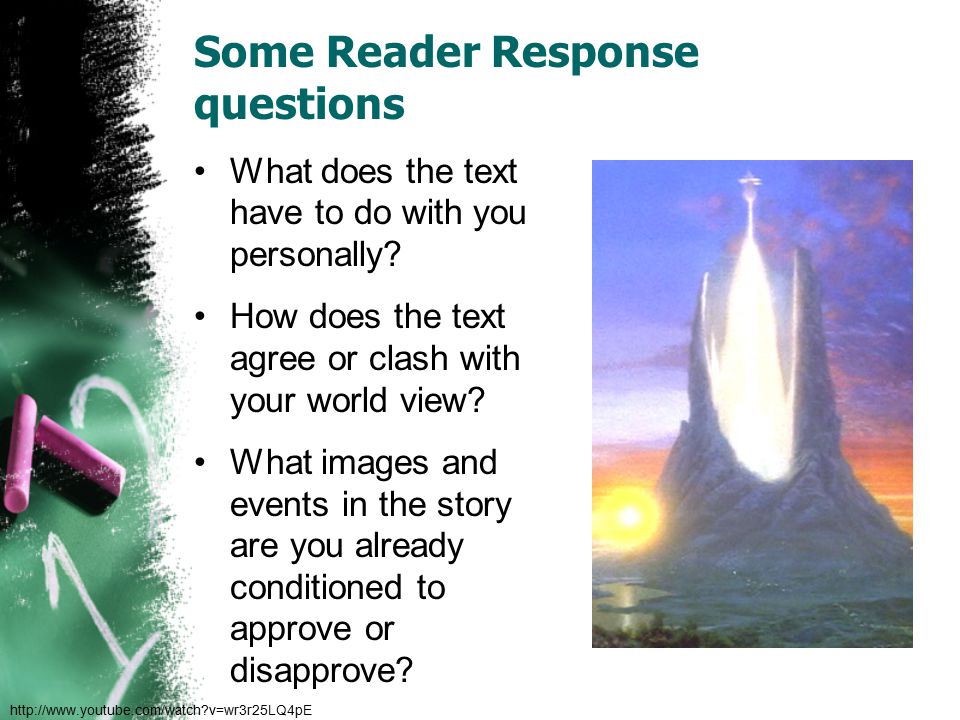 Some Reader Response questions

• What does the text have to do with you personally?

• How does the text agree or clash with your world view?

• What images and events in the story are you already conditioned to approve or disapprove?

http://www.youtube.com/watch?v=wr3r25LQ4pE